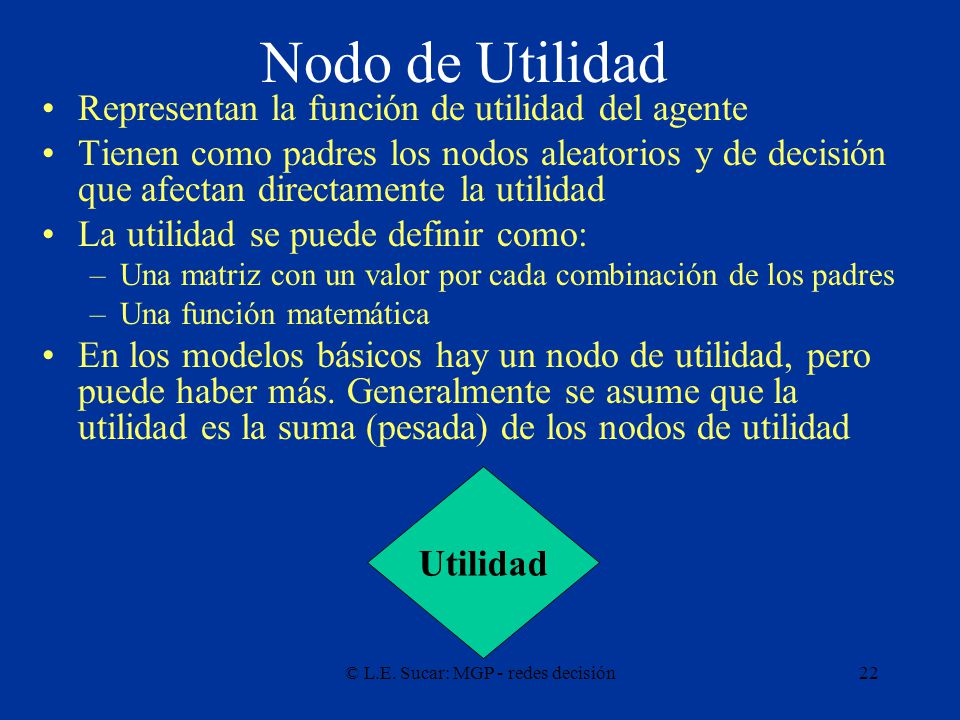 Nodo de Utilidad

• Representan la función de utilidad del agente
• Tienen como padres los nodos aleatorios y de decisión que afectan directamente la utilidad
• La utilidad se puede definir como:
– Una matriz con un valor por cada combinación de los padres
– Una función matemática
• En los modelos básicos hay un nodo de utilidad, pero puede haber más. Generalmente se asume que la utilidad es la suma (pesada) de los nodos de utilidad

Utilidad

© L.E. Sucar: MGP - redes decisión

22